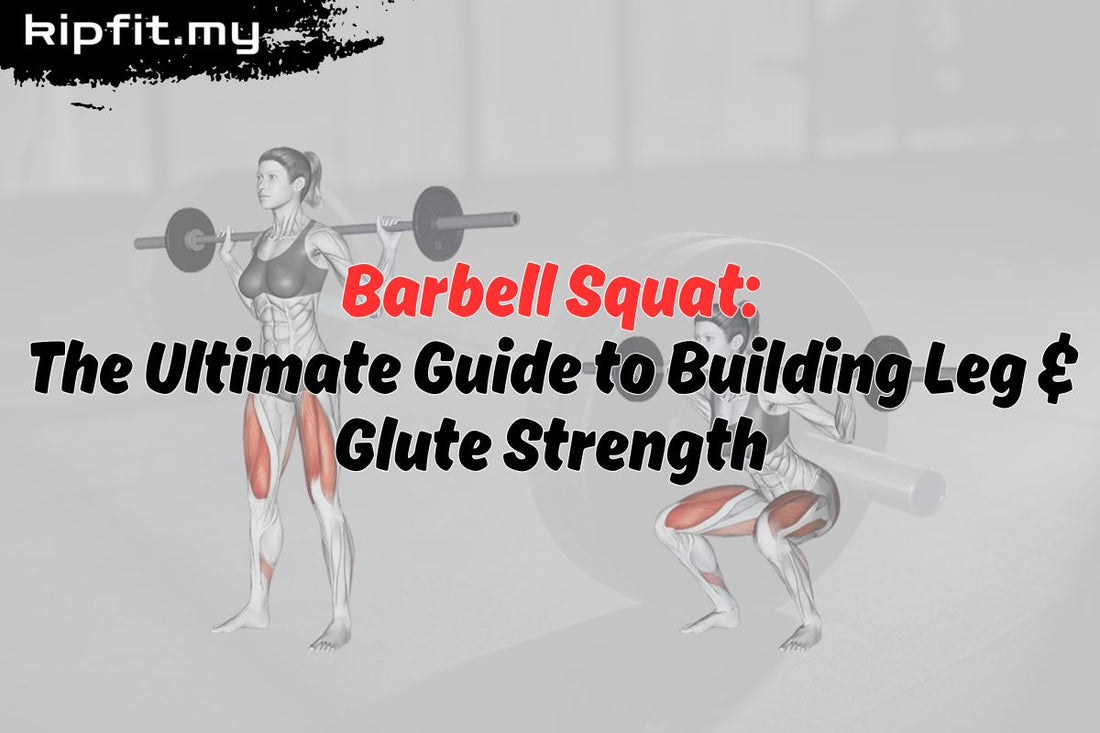 ripfit.my

Barbell Squat:
The Ultimate Guide to Building Leg & Glute Strength